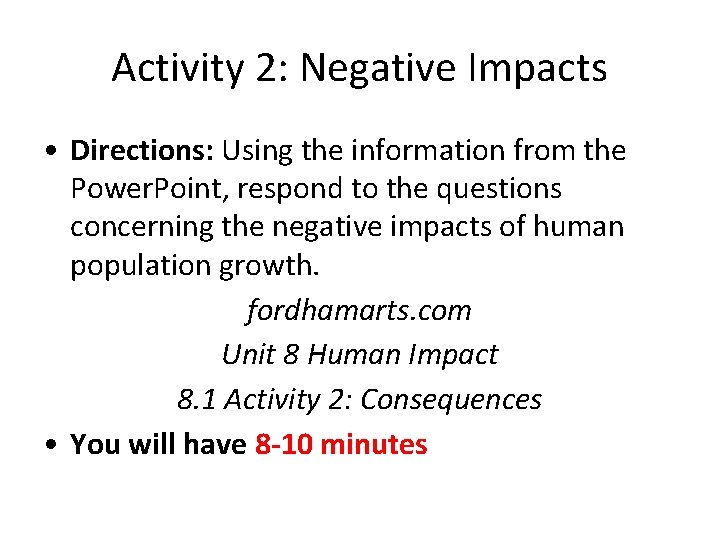 Activity 2: Negative Impacts

• Directions: Using the information from the PowerPoint, respond to the questions concerning the negative impacts of human population growth.

fordhamarts.com

Unit 8 Human Impact

8.1 Activity 2: Consequences

• You will have 8-10 minutes